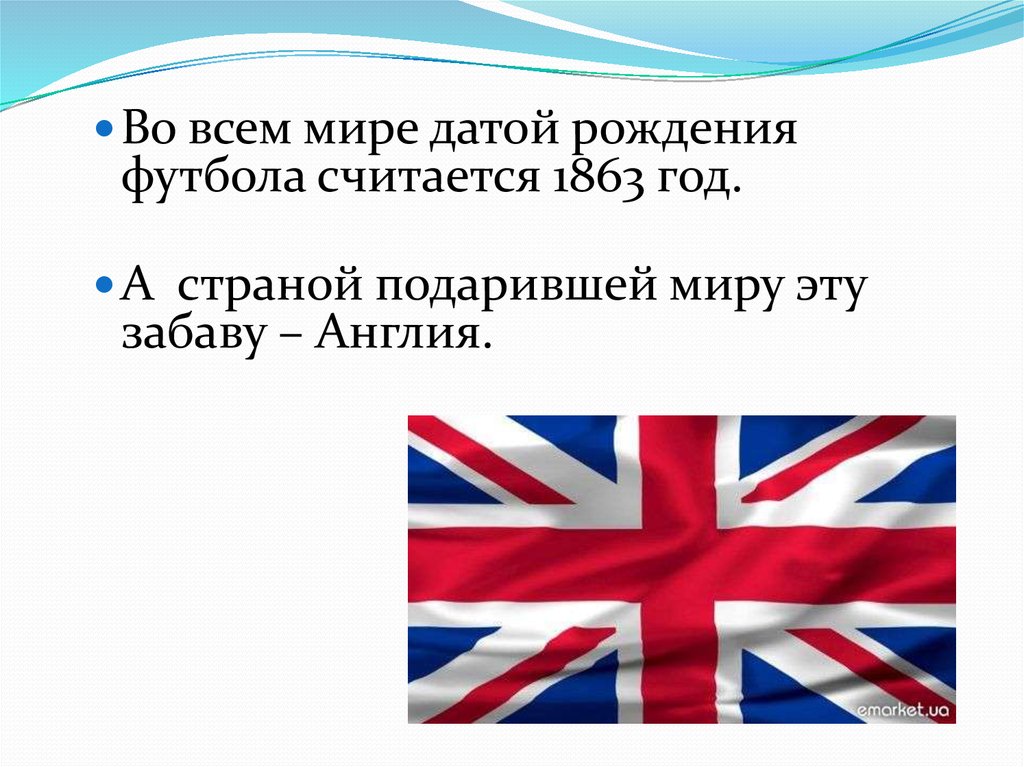 Во всем мире датой рождения футбола считается 1863 год.

А  страной подарившей миру эту забаву – Англия.

emarket.ua